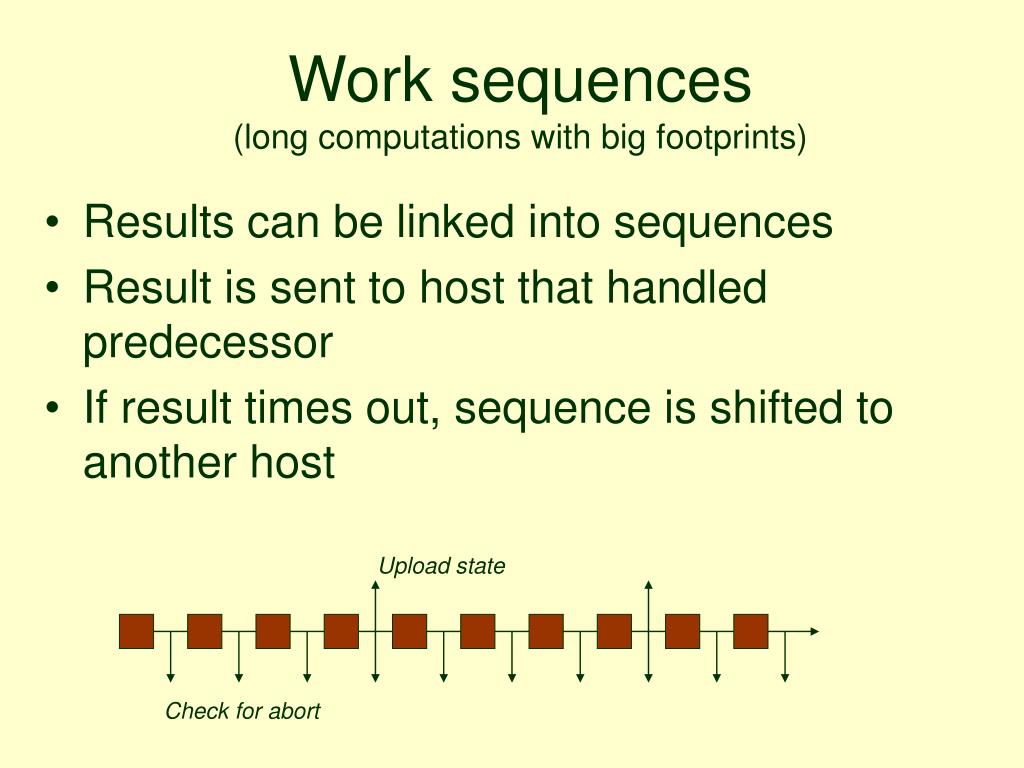 Work sequences
(long computations with big footprints)

• Results can be linked into sequences
• Result is sent to host that handled predecessor
• If result times out, sequence is shifted to another host

Upload state

Check for abort